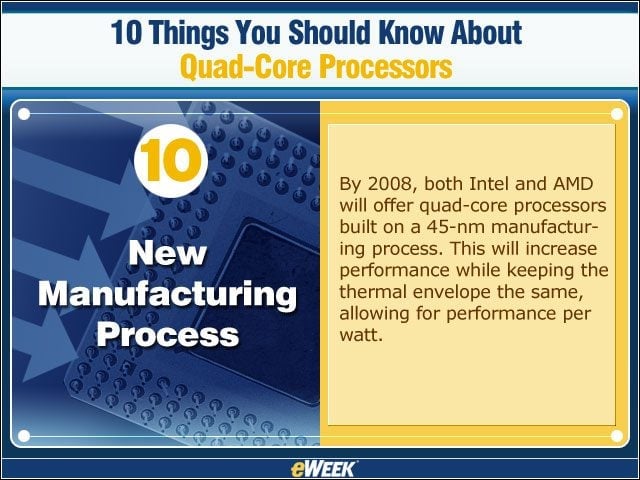 10 Things You Should Know About
Quad-Core Processors

10

New Manufacturing Process

By 2008, both Intel and AMD will offer quad-core processors built on a 45-nm manufacturing process. This will increase performance while keeping the thermal envelope the same, allowing for performance per watt.

eWEEK